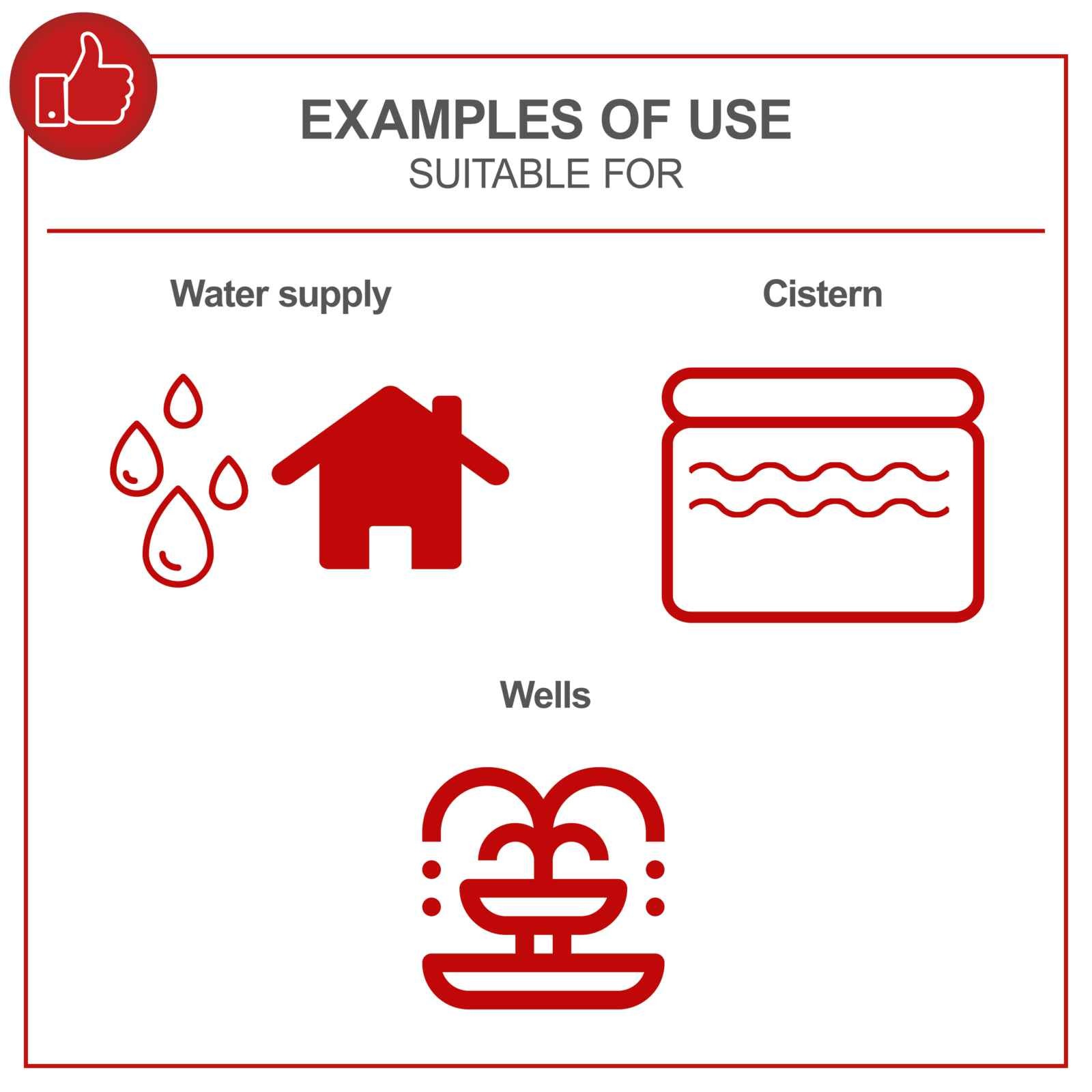 EXAMPLES OF USE
SUITABLE FOR

Water supply

Cistern

Wells